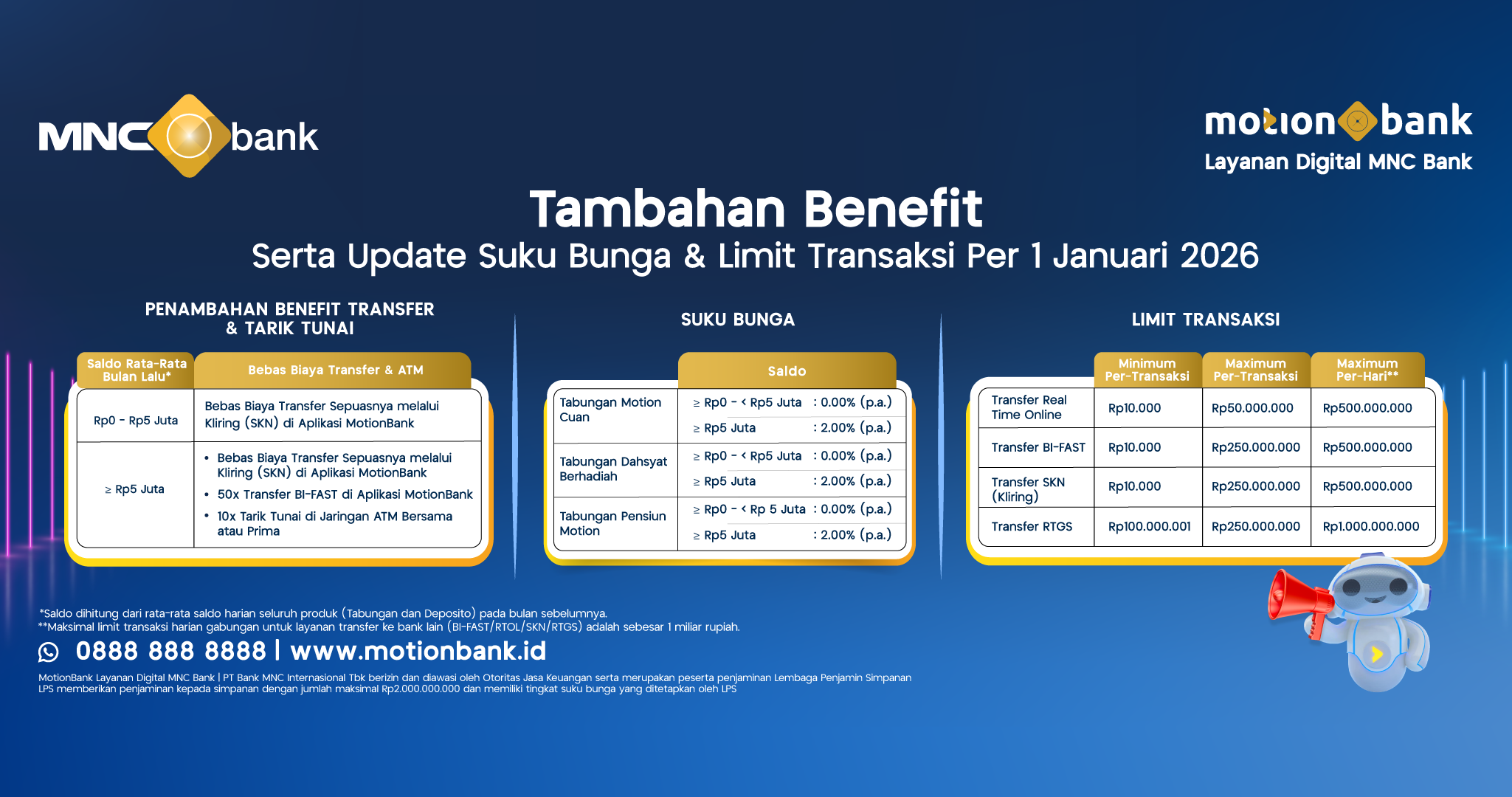 MNC bank

motion bank
Layanan Digital MNC Bank

Tambahan Benefit
Serta Update Suku Bunga & Limit Transaksi Per 1 Januari 2026

PENAMBAHAN BENEFIT TRANSFER & TARIK TUNAI

| Saldo Rata-Rata Bulan Lalu* | Bebas Biaya Transfer & ATM |
|---|---|
| Rp0 - Rp5 Juta | Bebas Biaya Transfer Sepuasnya melalui Kliring (SKN) di Aplikasi MotionBank |
| ≥ Rp5 Juta | • Bebas Biaya Transfer Sepuasnya melalui Kliring (SKN) di Aplikasi MotionBank • 50x Transfer BI-FAST di Aplikasi MotionBank • 10x Tarik Tunai di Jaringan ATM Bersama atau Prima |

SUKU BUNGA

| | Saldo |
|---|---|
| Tabungan Motion Cuan | ≥ Rp0 - < Rp5 Juta : 0.00% (p.a.) |
| | ≥ Rp5 Juta : 2.00% (p.a.) |
| Tabungan Dahsyat Berhadiah | ≥ Rp0 - < Rp5 Juta : 0.00% (p.a.) |
| | ≥ Rp5 Juta : 2.00% (p.a.) |
| Tabungan Pensiun Motion | ≥ Rp0 - < Rp 5 Juta : 0.00% (p.a.) |
| | ≥ Rp5 Juta : 2.00% (p.a.) |

LIMIT TRANSAKSI

| | Minimum Per-Transaksi | Maximum Per-Transaksi | Maximum Per-Hari** |
|---|---|---|---|
| Transfer Real Time Online | Rp10.000 | Rp50.000.000 | Rp500.000.000 |
| Transfer BI-FAST | Rp10.000 | Rp250.000.000 | Rp500.000.000 |
| Transfer SKN (Kliring) | Rp10.000 | Rp250.000.000 | Rp500.000.000 |
| Transfer RTGS | Rp100.000.001 | Rp250.000.000 | Rp1.000.000.000 |

*Saldo dihitung dari rata-rata saldo harian seluruh produk (Tabungan dan Deposito) pada bulan sebelumnya.
**Maksimal limit transaksi harian gabungan untuk layanan transfer ke bank lain (BI-FAST/RTOL/SKN/RTGS) adalah sebesar 1 miliar rupiah.

0888 888 8888 | www.motionbank.id

MotionBank Layanan Digital MNC Bank | PT Bank MNC Internasional Tbk berizin dan diawasi oleh Otoritas Jasa Keuangan serta merupakan peserta penjaminan Lembaga Penjamin Simpanan
LPS memberikan penjaminan kepada simpanan dengan jumlah maksimal Rp2.000.000.000 dan memiliki tingkat suku bunga yang ditetapkan oleh LPS